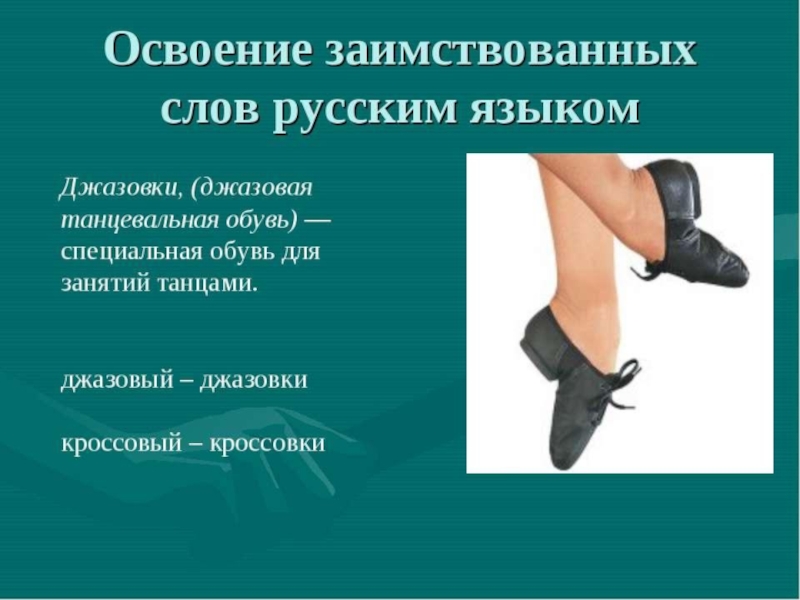 Освоение заимствованных слов русским языком

Джазовки, (джазовая танцевальная обувь) — специальная обувь для занятий танцами.

джазовый – джазовки

кроссовый – кроссовки